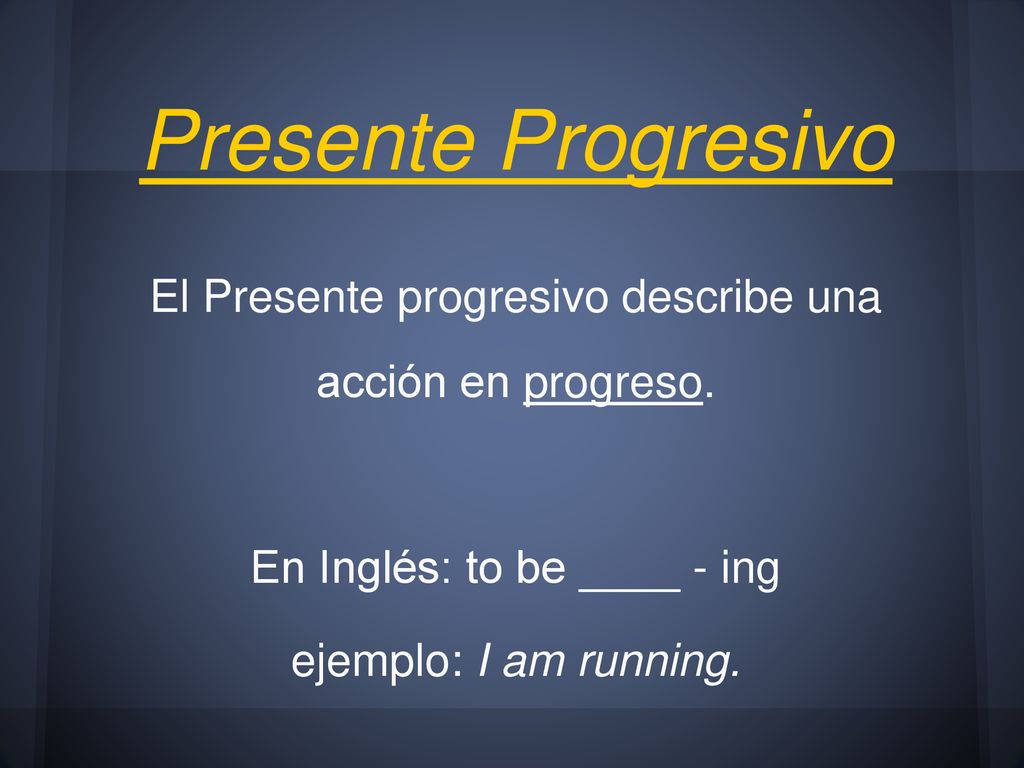 Presente Progresivo

El Presente progresivo describe una acción en progreso.

En Inglés: to be ____ - ing

ejemplo: I am running.